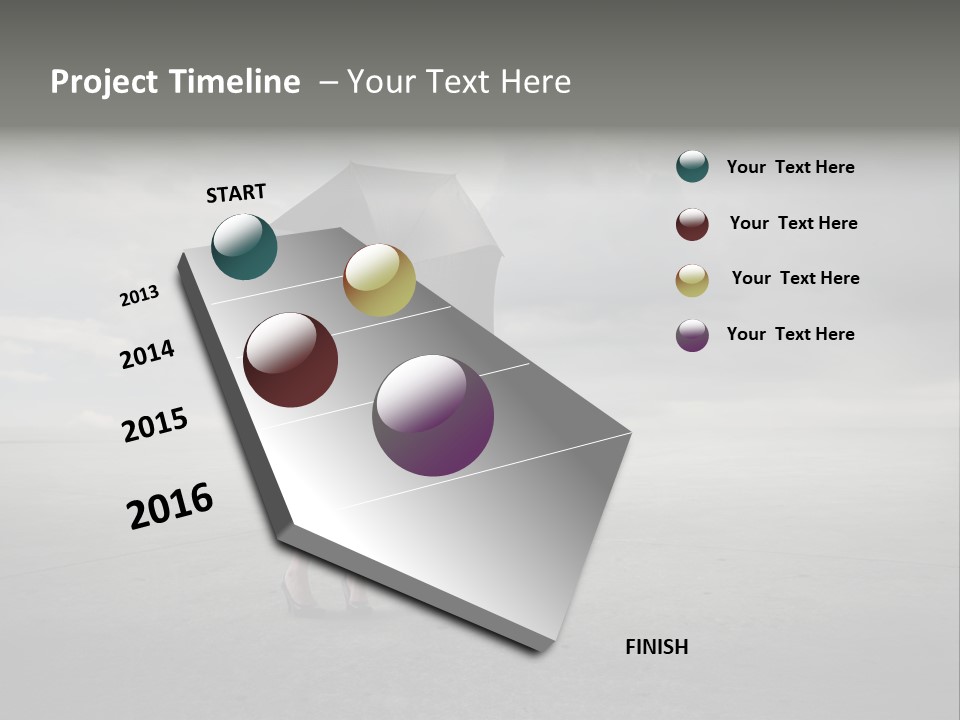 Project Timeline – Your Text Here

START

2013

2014

2015

2016

FINISH

Your Text Here

Your Text Here

Your Text Here

Your Text Here